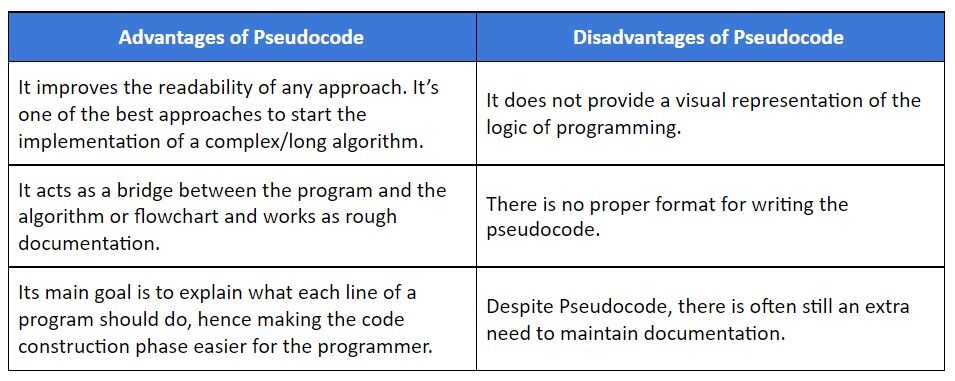 | Advantages of Pseudocode | Disadvantages of Pseudocode |
|---|---|
| It improves the readability of any approach. It's one of the best approaches to start the implementation of a complex/long algorithm. | It does not provide a visual representation of the logic of programming. |
| It acts as a bridge between the program and the algorithm or flowchart and works as rough documentation. | There is no proper format for writing the pseudocode. |
| Its main goal is to explain what each line of a program should do, hence making the code construction phase easier for the programmer. | Despite Pseudocode, there is often still an extra need to maintain documentation. |